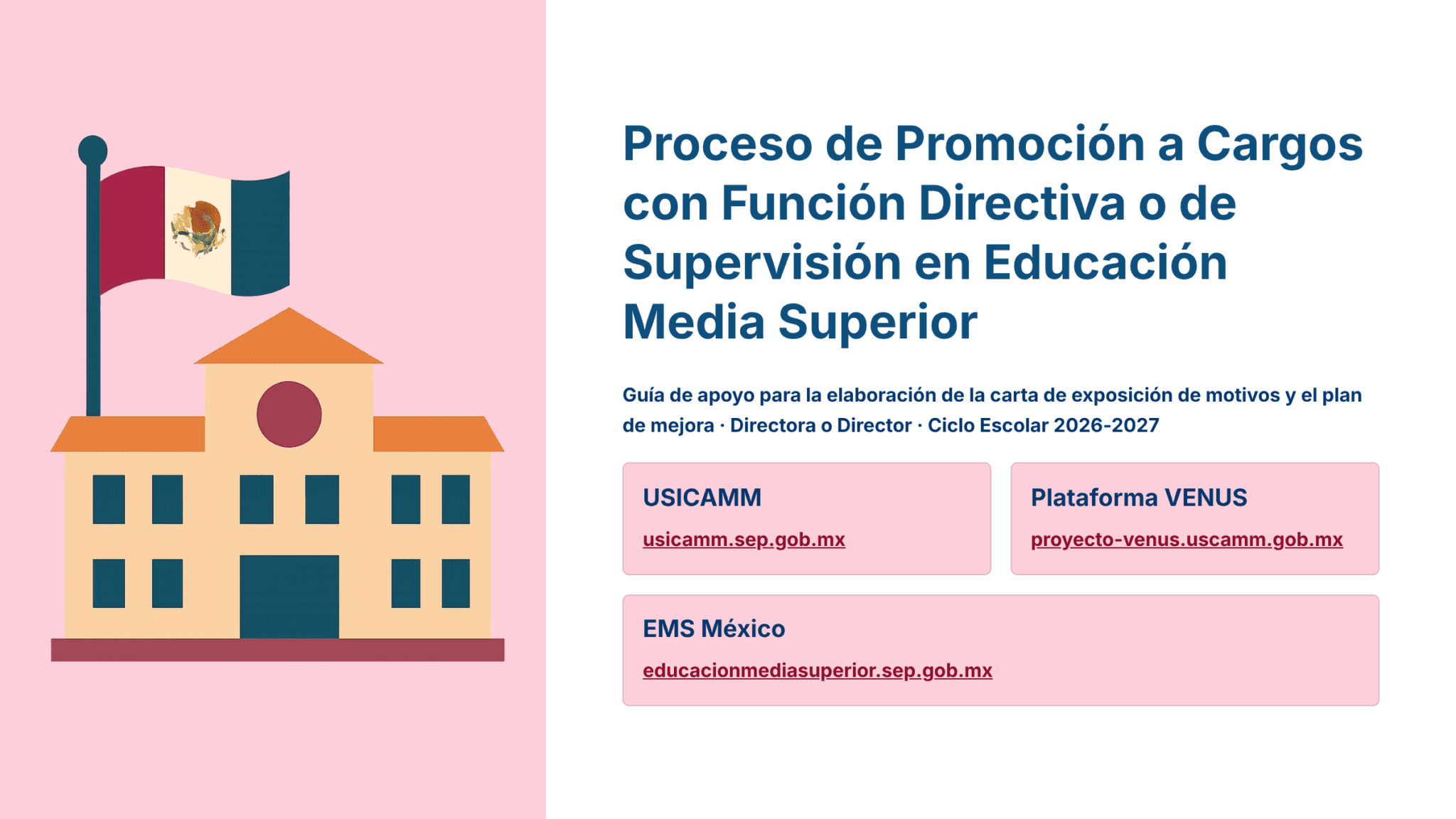 Proceso de Promoción a Cargos con Función Directiva o de Supervisión en Educación Media Superior

Guía de apoyo para la elaboración de la carta de exposición de motivos y el plan de mejora · Directora o Director · Ciclo Escolar 2026-2027

USICAMM
usicamm.sep.gob.mx

Plataforma VENUS
proyecto-venus.uscamm.gob.mx

EMS México
educacionmediasuperior.sep.gob.mx